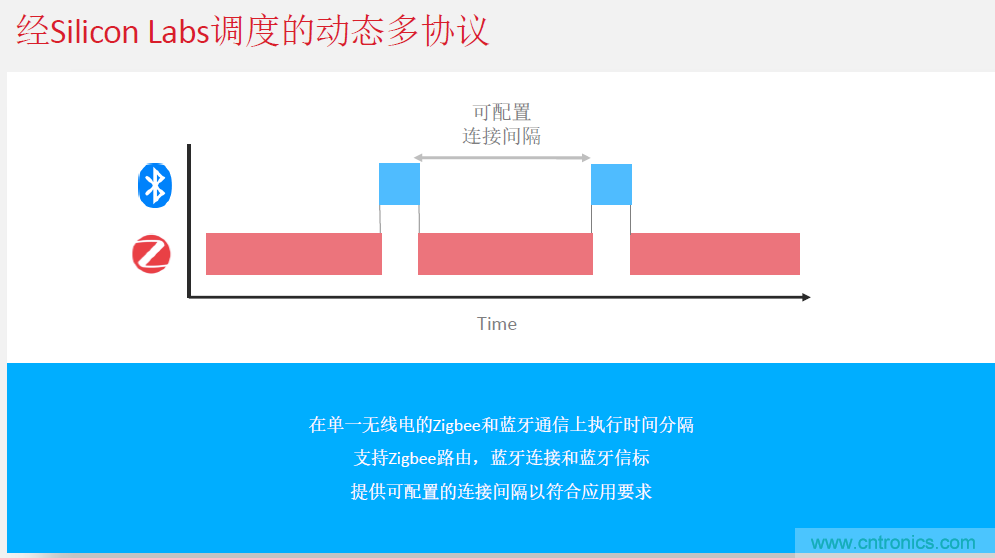 经Silicon Labs调度的动态多协议

可配置
连接间隔

Time

在单一无线电的Zigbee和蓝牙通信上执行时间分隔
支持Zigbee路由，蓝牙连接和蓝牙信标
提供可配置的连接间隔以符合应用要求

www.cntronics.com